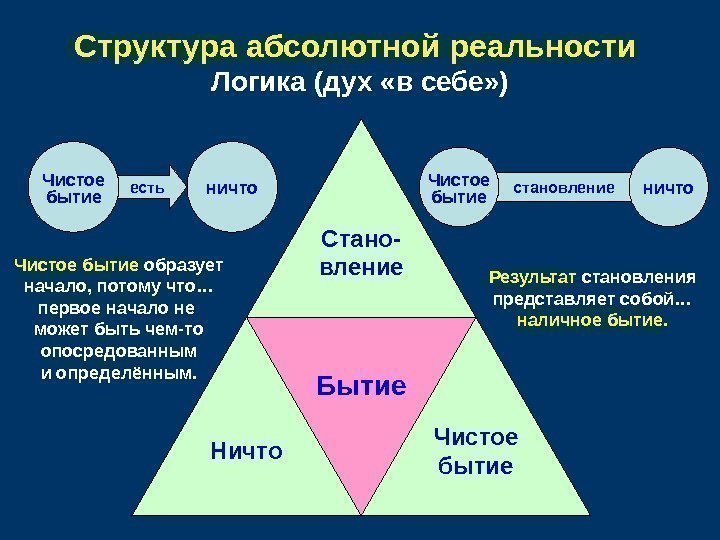 Структура абсолютной реальности
Логика (дух «в себе»)

Чистое бытие
есть
ничто

Чистое бытие
становление
ничто

Чистое бытие образует начало, потому что... первое начало не может быть чем-то опосредованным и определённым.

Становление

Результат становления представляет собой... наличное бытие.

Бытие

Ничто

Чистое бытие